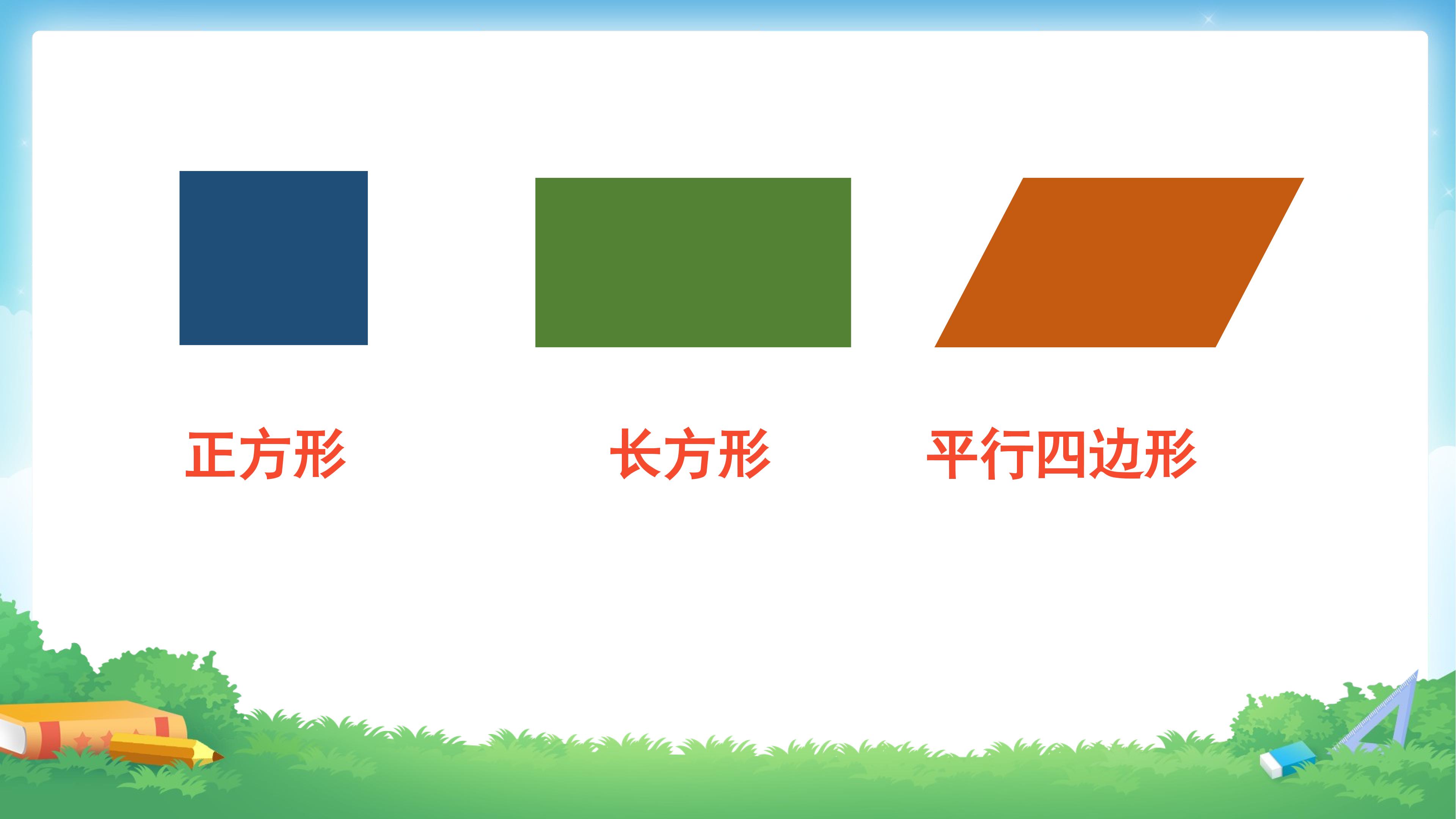 正方形

长方形

平行四边形